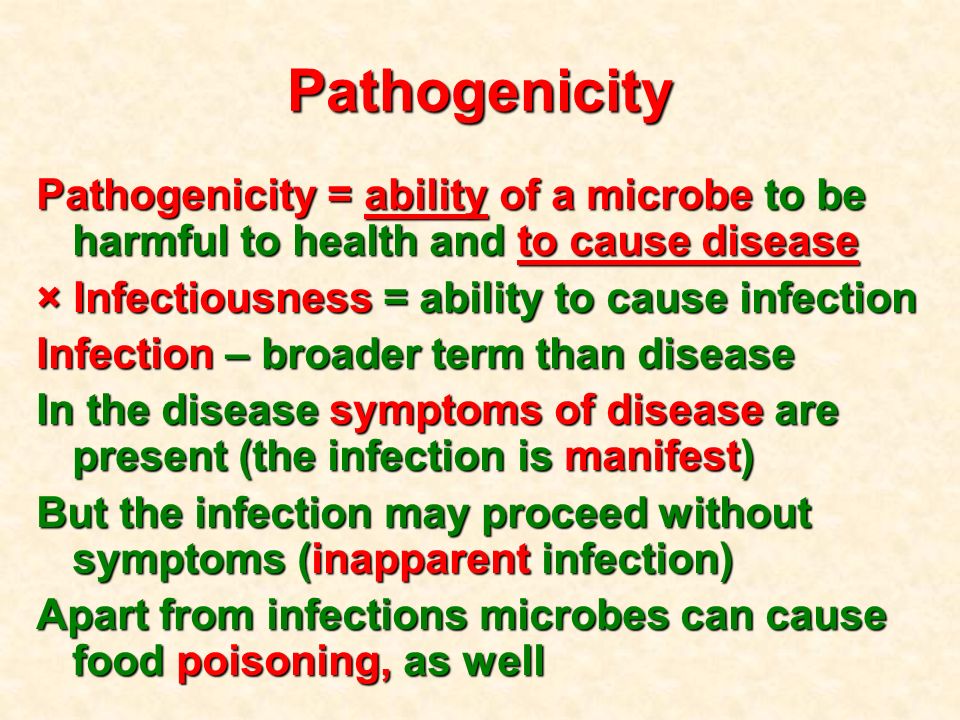 Pathogenicity

Pathogenicity = ability of a microbe to be harmful to health and to cause disease

× Infectiousness = ability to cause infection

Infection – broader term than disease

In the disease symptoms of disease are present (the infection is manifest)

But the infection may proceed without symptoms (inapparent infection)

Apart from infections microbes can cause food poisoning, as well